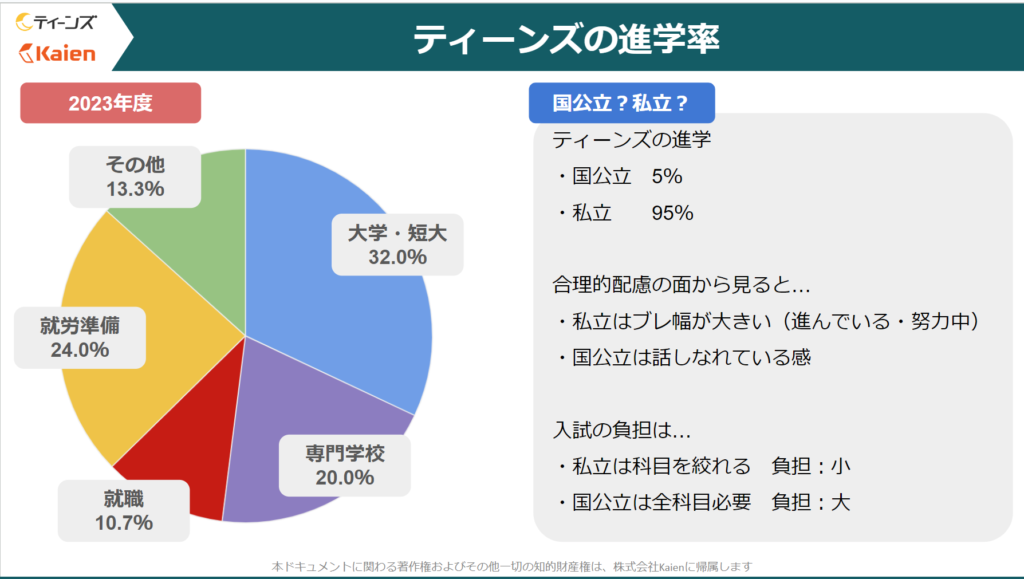 ティーンズ
Kaien

ティーンズの進学率

2023年度

その他
13.3%

大学・短大
32.0%

就労準備
24.0%

専門学校
20.0%

就職
10.7%

国公立？私立？

ティーンズの進学
・国公立　5%
・私立　95%

合理的配慮の面から見ると…
・私立はブレ幅が大きい（進んでいる・努力中）
・国公立は話しなれている感

入試の負担は…
・私立は科目を絞れる　負担：小
・国公立は全科目必要　負担：大

本ドキュメントに関わる著作権およびその他一切の知的財産権は、株式会社Kaienに帰属します